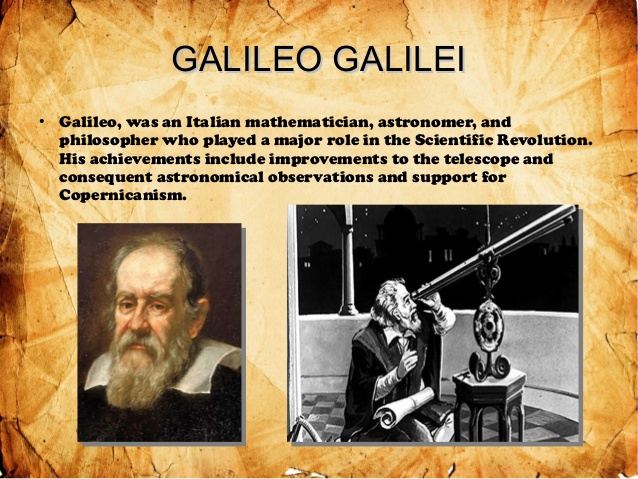 GALILEO GALILEI

• Galileo, was an Italian mathematician, astronomer, and philosopher who played a major role in the Scientific Revolution. His achievements include improvements to the telescope and consequent astronomical observations and support for Copernicanism.